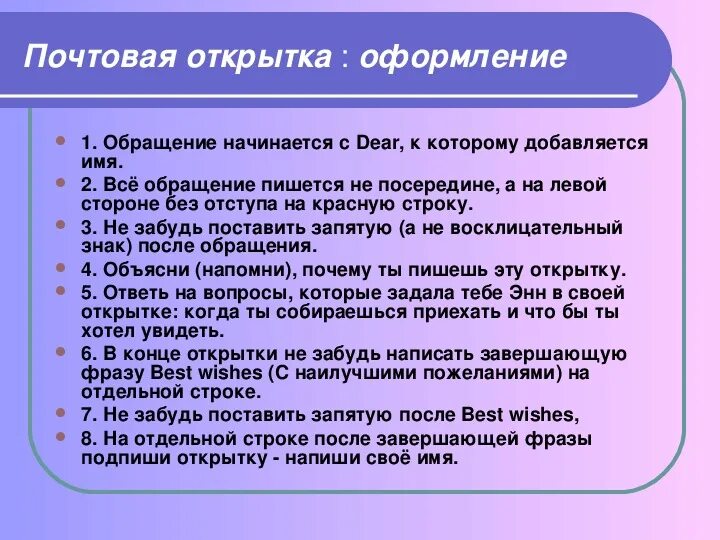 Почтовая открытка : оформление

1. Обращение начинается с Dear, к которому добавляется имя.
2. Всё обращение пишется не посередине, а на левой стороне без отступа на красную строку.
3. Не забудь поставить запятую (а не восклицательный знак) после обращения.
4. Объясни (напомни), почему ты пишешь эту открытку.
5. Ответь на вопросы, которые задала тебе Энн в своей открытке: когда ты собираешься приехать и что бы ты хотел увидеть.
6. В конце открытки не забудь написать завершающую фразу Best wishes (С наилучшими пожеланиями) на отдельной строке.
7. Не забудь поставить запятую после Best wishes,
8. На отдельной строке после завершающей фразы подпиши открытку - напиши своё имя.